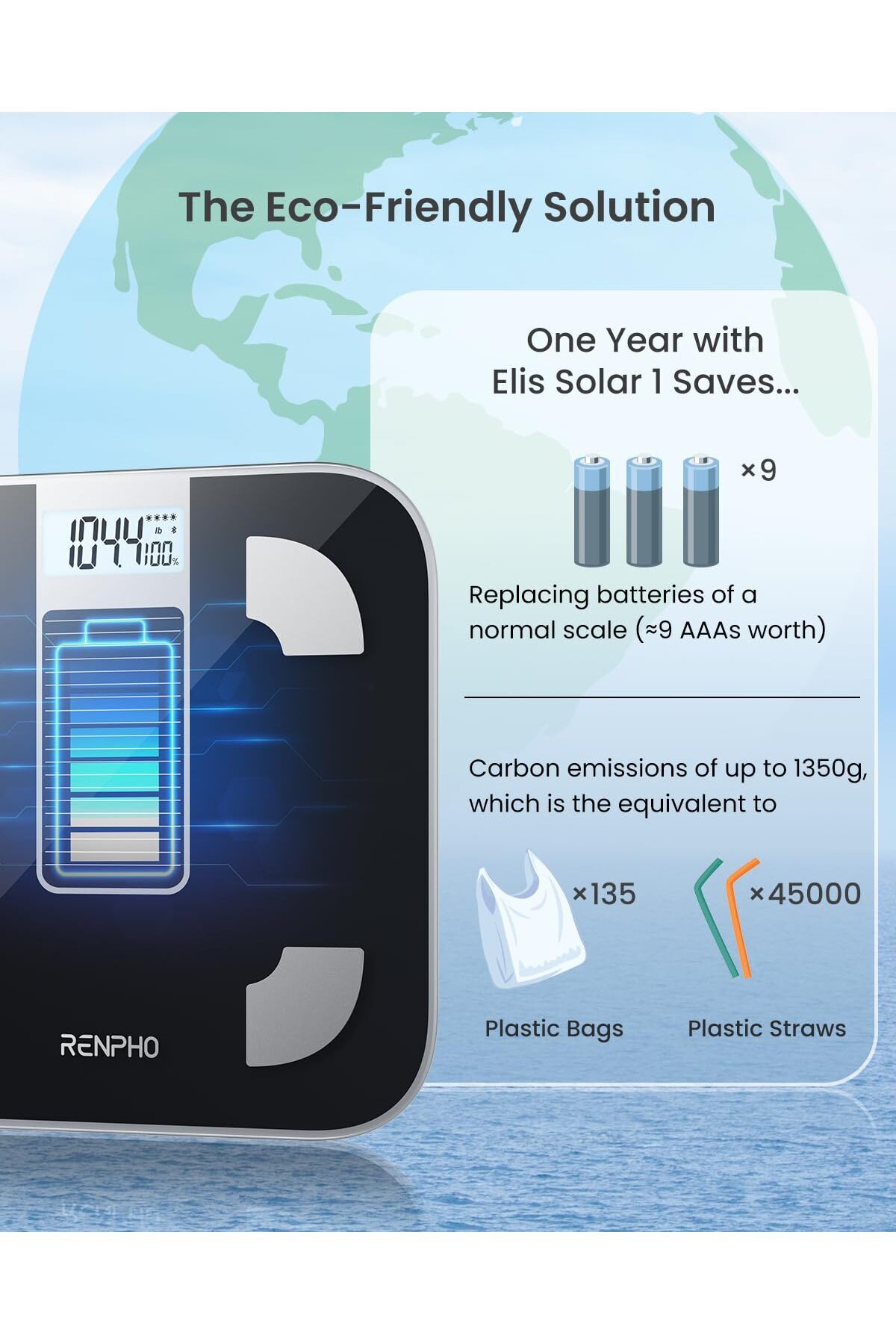 The Eco-Friendly Solution

One Year with Elis Solar 1 Saves...

×9

Replacing batteries of a normal scale (≈9 AAAs worth)

Carbon emissions of up to 1350g, which is the equivalent to

×135

×45000

Plastic Bags

Plastic Straws

104.4 lb 100%

RENPHO